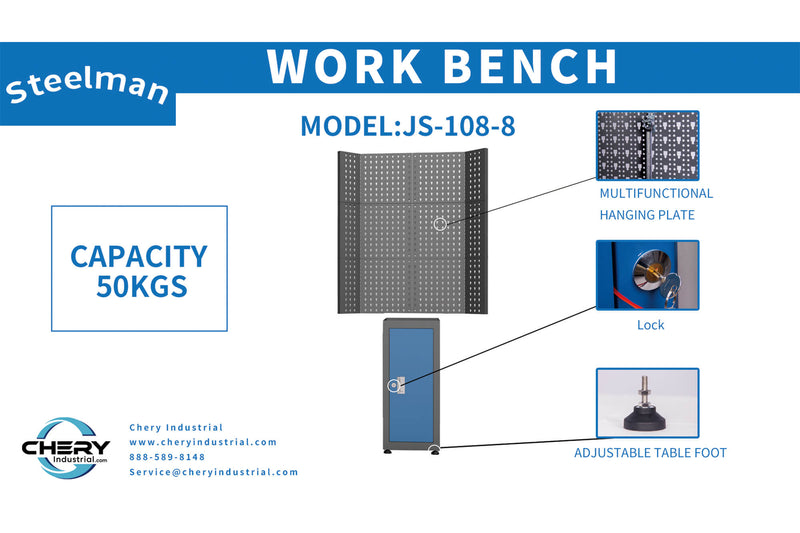 Steelman

WORK BENCH

MODEL:JS-108-8

CAPACITY 50KGS

MULTIFUNCTIONAL HANGING PLATE

Lock

ADJUSTABLE TABLE FOOT

CHERY Industrial.com

Chery Industrial
www.cheryindustrial.com
888-589-8148
Service@cheryindustrial.com